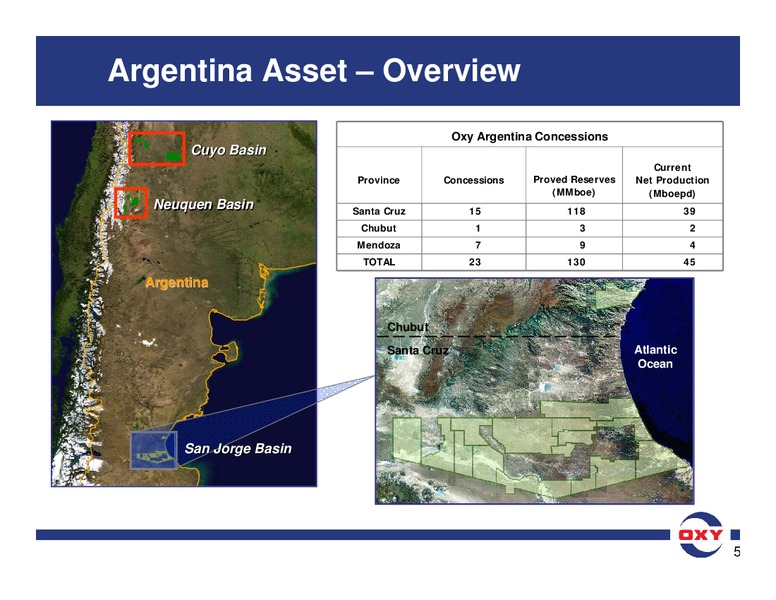 Argentina Asset – Overview

Cuyo Basin

Neuquen Basin

Argentina

San Jorge Basin

Oxy Argentina Concessions

| Province | Concessions | Proved Reserves (MMboe) | Current Net Production (Mboepd) |
|---|---|---|---|
| Santa Cruz | 15 | 118 | 39 |
| Chubut | 1 | 3 | 2 |
| Mendoza | 7 | 9 | 4 |
| TOTAL | 23 | 130 | 45 |

Chubut

Santa Cruz

Atlantic Ocean

OXY

5